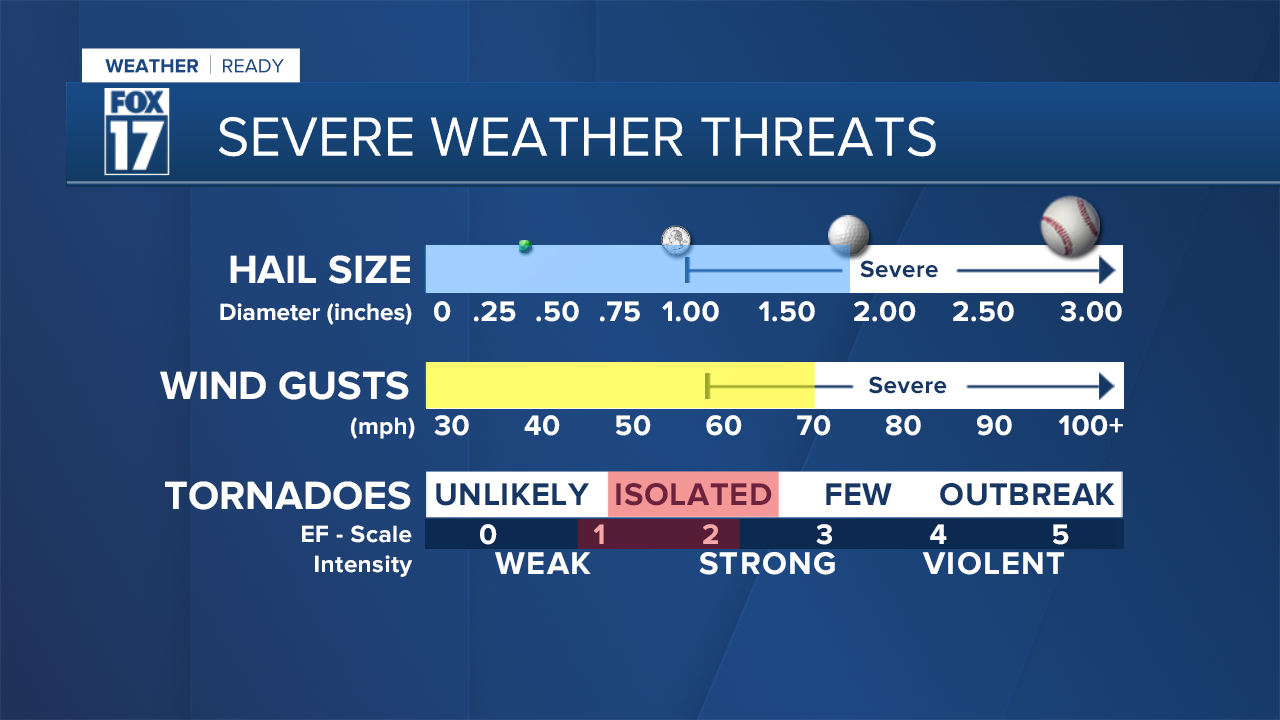 WEATHER | READY

FOX 17

SEVERE WEATHER THREATS

HAIL SIZE
Severe
Diameter (inches) 0 .25 .50 .75 1.00 1.50 2.00 2.50 3.00

WIND GUSTS
Severe
(mph) 30 40 50 60 70 80 90 100+

TORNADOES UNLIKELY ISOLATED FEW OUTBREAK
EF - Scale 0 1 2 3 4 5
Intensity WEAK STRONG VIOLENT